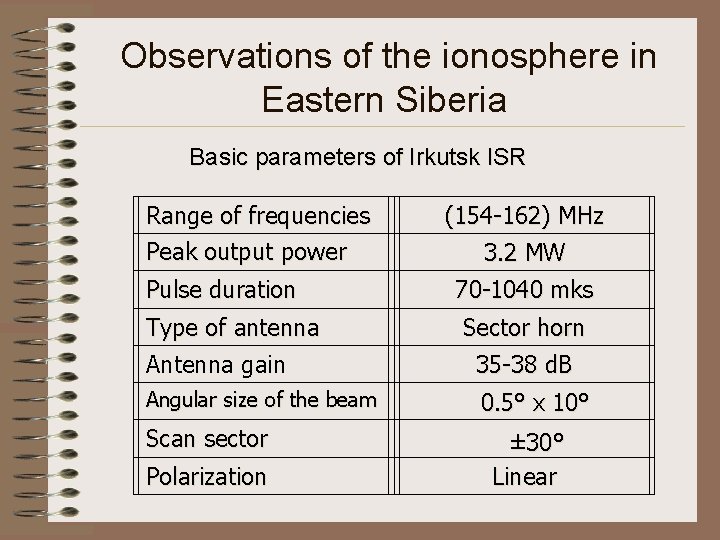 Observations of the ionosphere in Eastern Siberia

Basic parameters of Irkutsk ISR

| | |
|---|---|
| Range of frequencies | (154-162) MHz |
| Peak output power | 3.2 MW |
| Pulse duration | 70-1040 mks |
| Type of antenna | Sector horn |
| Antenna gain | 35-38 dB |
| Angular size of the beam | 0.5° x 10° |
| Scan sector | ±30° |
| Polarization | Linear |